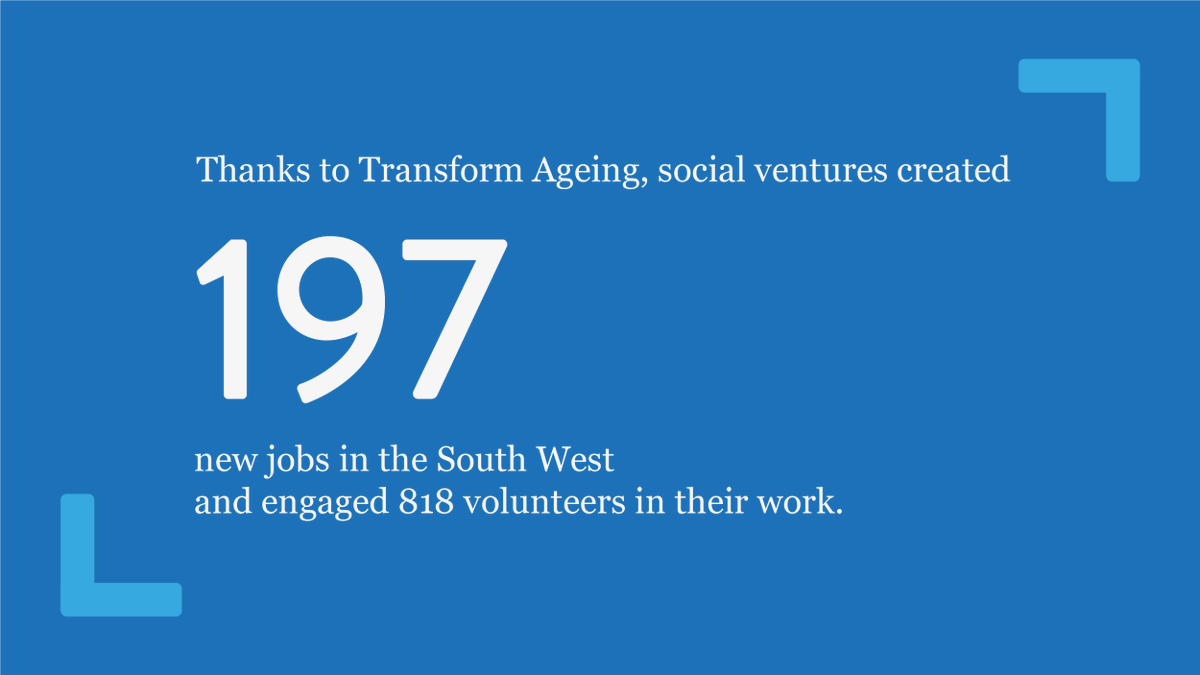 Thanks to Transform Ageing, social ventures created

197

new jobs in the South West
and engaged 818 volunteers in their work.